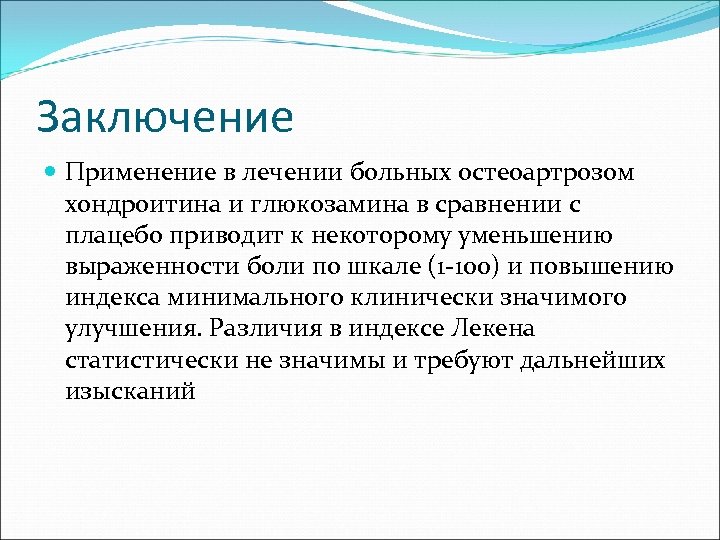 Заключение

Применение в лечении больных остеоартрозом хондроитина и глюкозамина в сравнении с плацебо приводит к некоторому уменьшению выраженности боли по шкале (1-100) и повышению индекса минимального клинически значимого улучшения. Различия в индексе Лекена статистически не значимы и требуют дальнейших изысканий